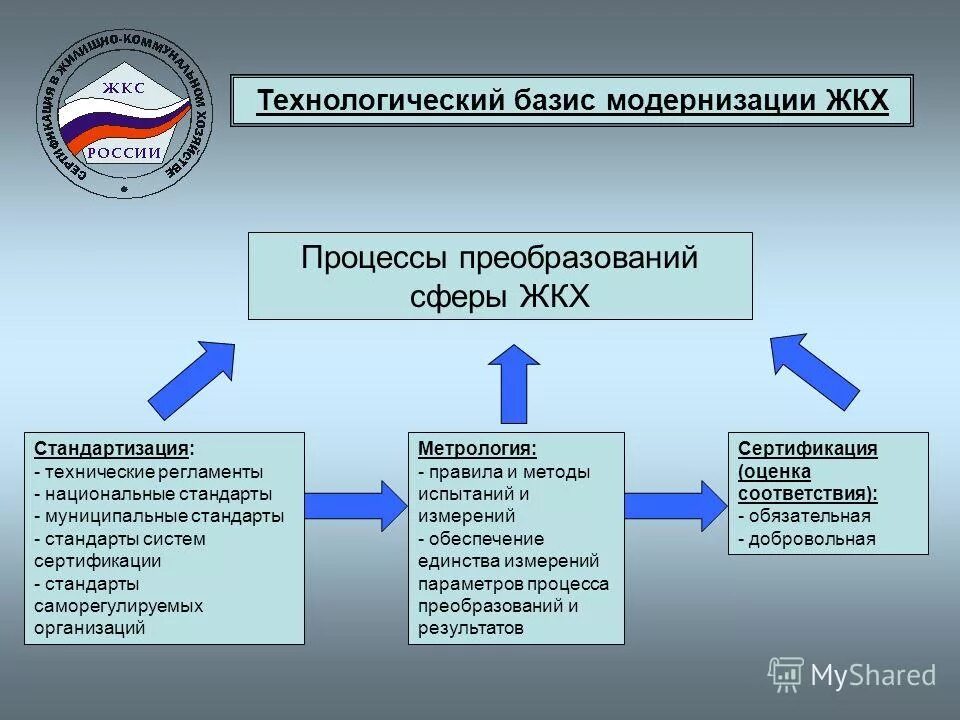 СЕРТИФИКАЦИЯ В ЖИЛИЩНО-КОММУНАЛЬНОМ ХОЗЯЙСТВЕ
ЖКС
РОССИИ

Технологический базис модернизации ЖКХ

Процессы преобразований сферы ЖКХ

Стандартизация:
- технические регламенты
- национальные стандарты
- муниципальные стандарты
- стандарты систем сертификации
- стандарты саморегулируемых организаций

Метрология:
- правила и методы испытаний и измерений
- обеспечение единства измерений параметров процесса преобразований и результатов

Сертификация (оценка соответствия):
- обязательная
- добровольная

MyShared